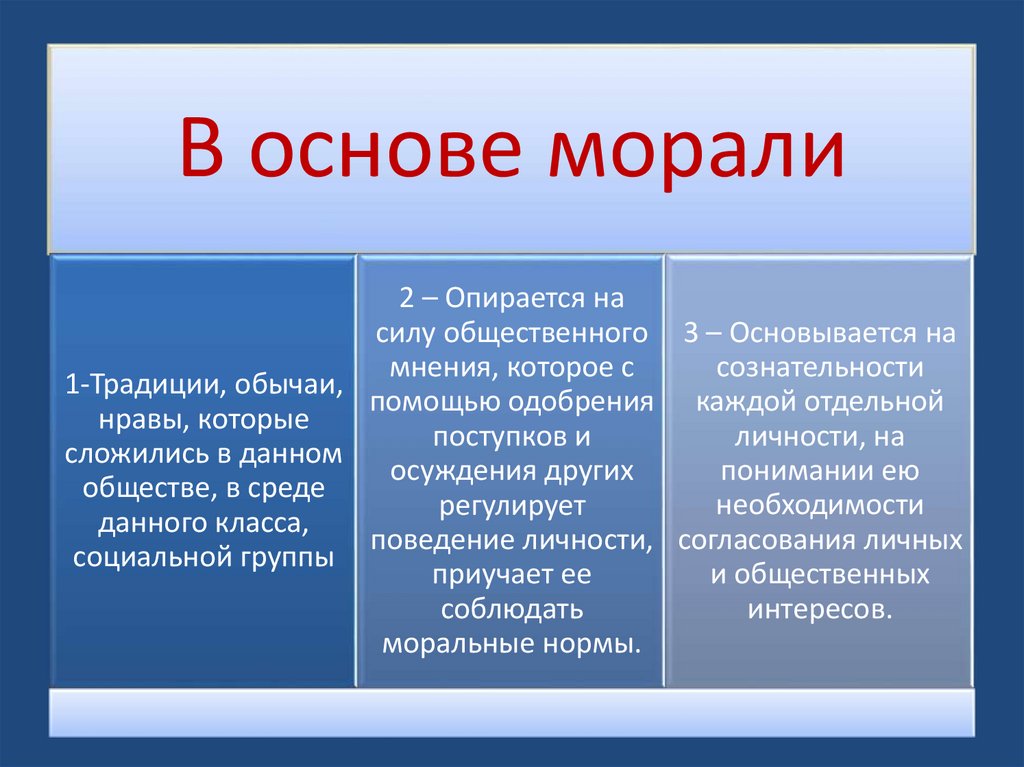 В основе морали

1-Традиции, обычаи, нравы, которые сложились в данном обществе, в среде данного класса, социальной группы

2 – Опирается на силу общественного мнения, которое с помощью одобрения поступков и осуждения других регулирует поведение личности, приучает ее соблюдать моральные нормы.

3 – Основывается на сознательности каждой отдельной личности, на понимании ею необходимости согласования личных и общественных интересов.